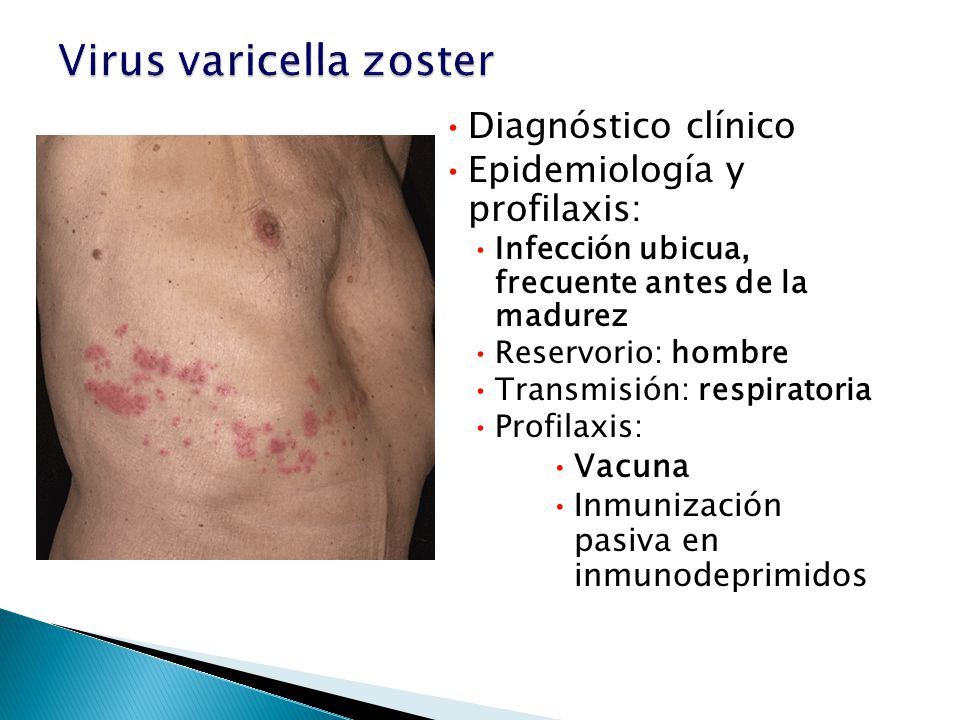 Virus varicella zoster

• Diagnóstico clínico
• Epidemiología y profilaxis:
  • Infección ubicua, frecuente antes de la madurez
  • Reservorio: hombre
  • Transmisión: respiratoria
  • Profilaxis:
    • Vacuna
    • Inmunización pasiva en inmunodeprimidos